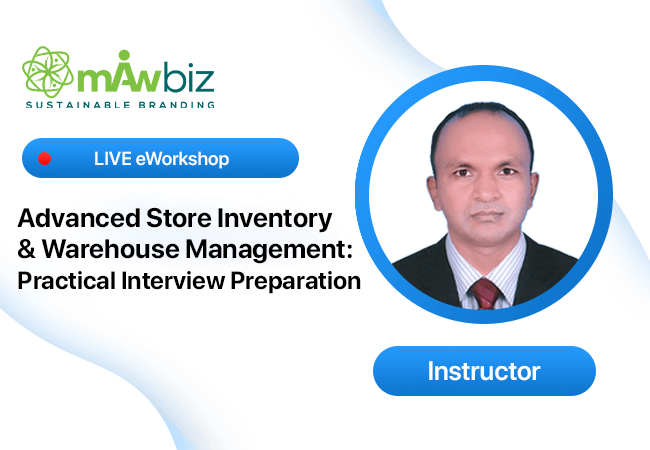 mAwbiz
SUSTAINABLE BRANDING

LIVE eWorkshop

Advanced Store Inventory & Warehouse Management: Practical Interview Preparation

Instructor